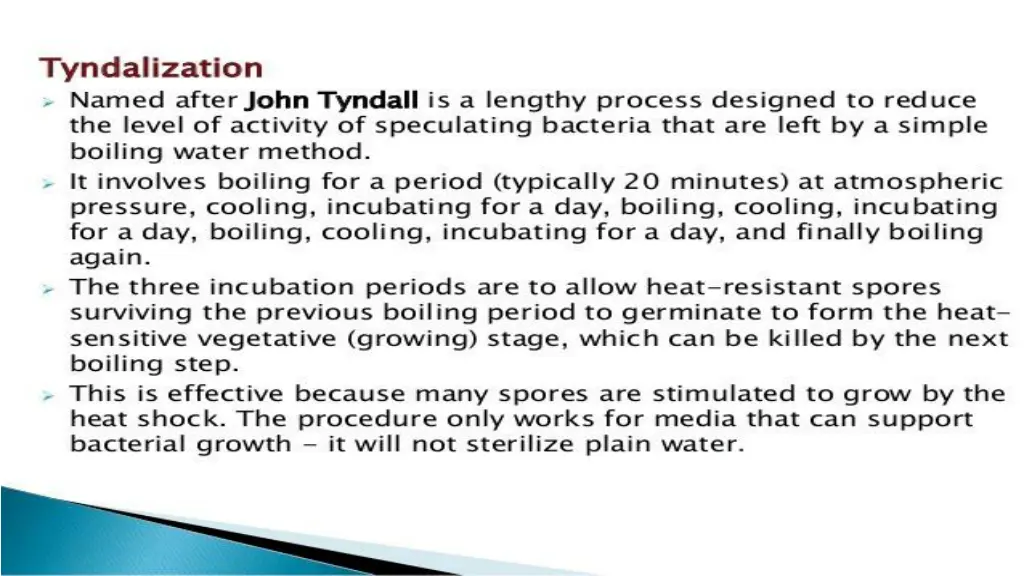 Tyndalization

➢ Named after John Tyndall is a lengthy process designed to reduce the level of activity of speculating bacteria that are left by a simple boiling water method.

➢ It involves boiling for a period (typically 20 minutes) at atmospheric pressure, cooling, incubating for a day, boiling, cooling, incubating for a day, boiling, cooling, incubating for a day, and finally boiling again.

➢ The three incubation periods are to allow heat-resistant spores surviving the previous boiling period to germinate to form the heat-sensitive vegetative (growing) stage, which can be killed by the next boiling step.

➢ This is effective because many spores are stimulated to grow by the heat shock. The procedure only works for media that can support bacterial growth – it will not sterilize plain water.